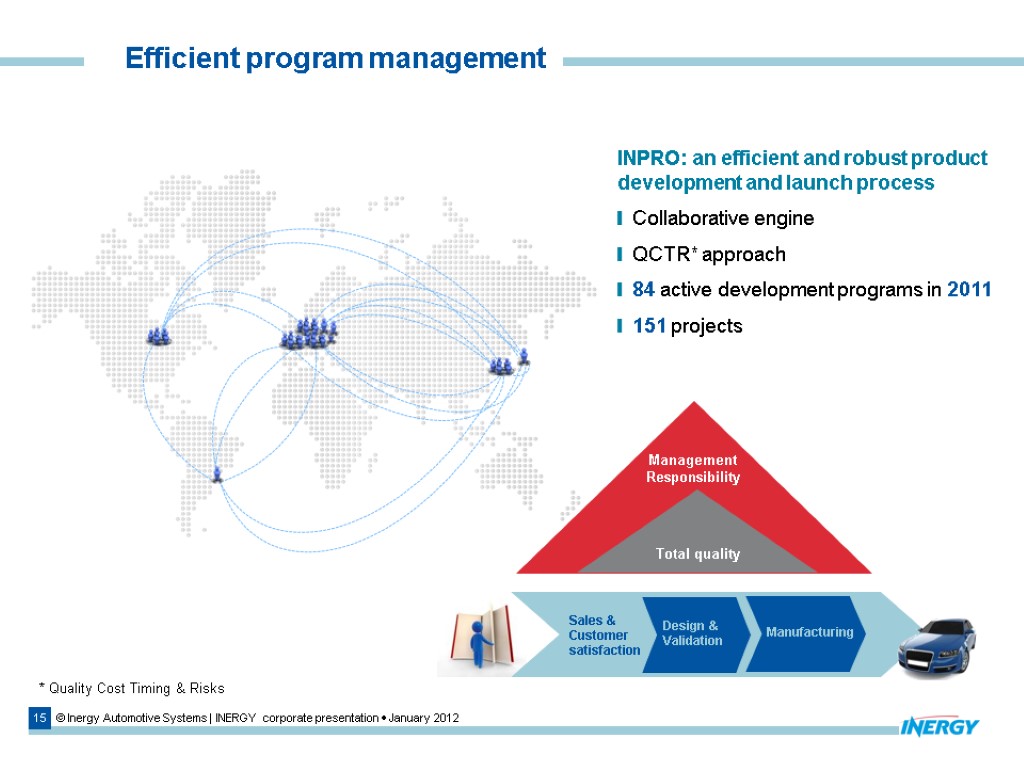 Efficient program management

INPRO: an efficient and robust product development and launch process

Collaborative engine

QCTR* approach

84 active development programs in 2011

151 projects

Management Responsibility

Total quality

Sales & Customer satisfaction

Design & Validation

Manufacturing

* Quality Cost Timing & Risks

15 © Inergy Automotive Systems | INERGY corporate presentation • January 2012

INERGY